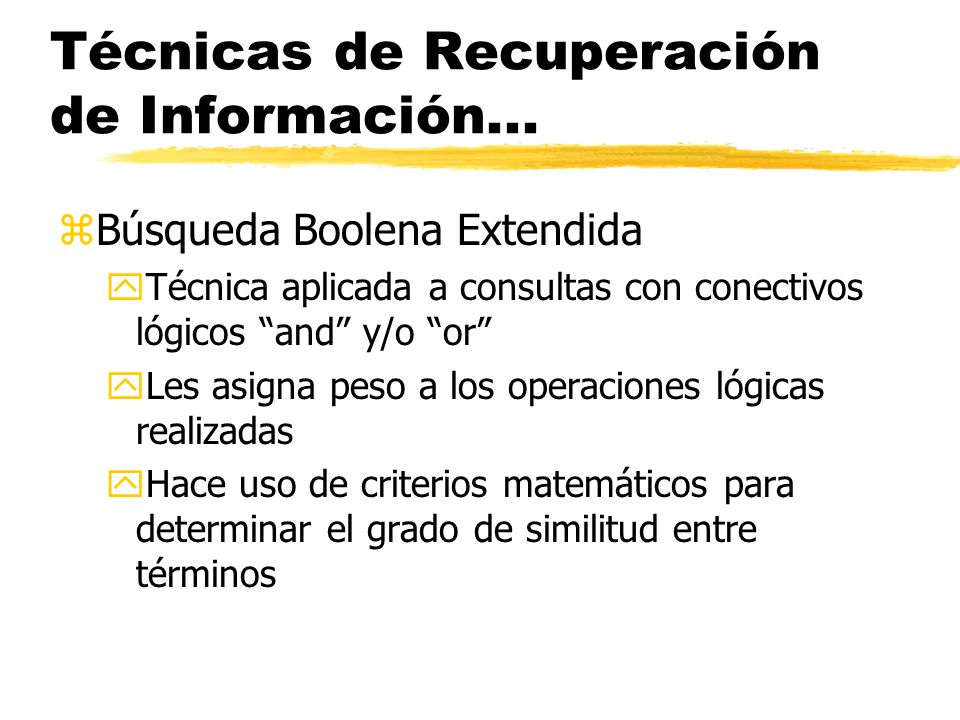 Técnicas de Recuperación de Información...

Búsqueda Boolena Extendida

Técnica aplicada a consultas con conectivos lógicos “and” y/o “or”

Les asigna peso a los operaciones lógicas realizadas

Hace uso de criterios matemáticos para determinar el grado de similitud entre términos